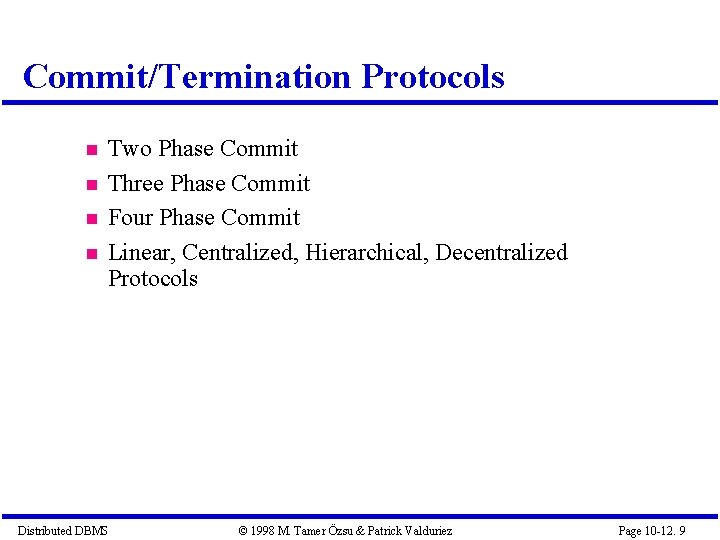 Commit/Termination Protocols

- Two Phase Commit
- Three Phase Commit
- Four Phase Commit
- Linear, Centralized, Hierarchical, Decentralized Protocols

Distributed DBMS © 1998 M. Tamer Özsu & Patrick Valduriez Page 10-12. 9